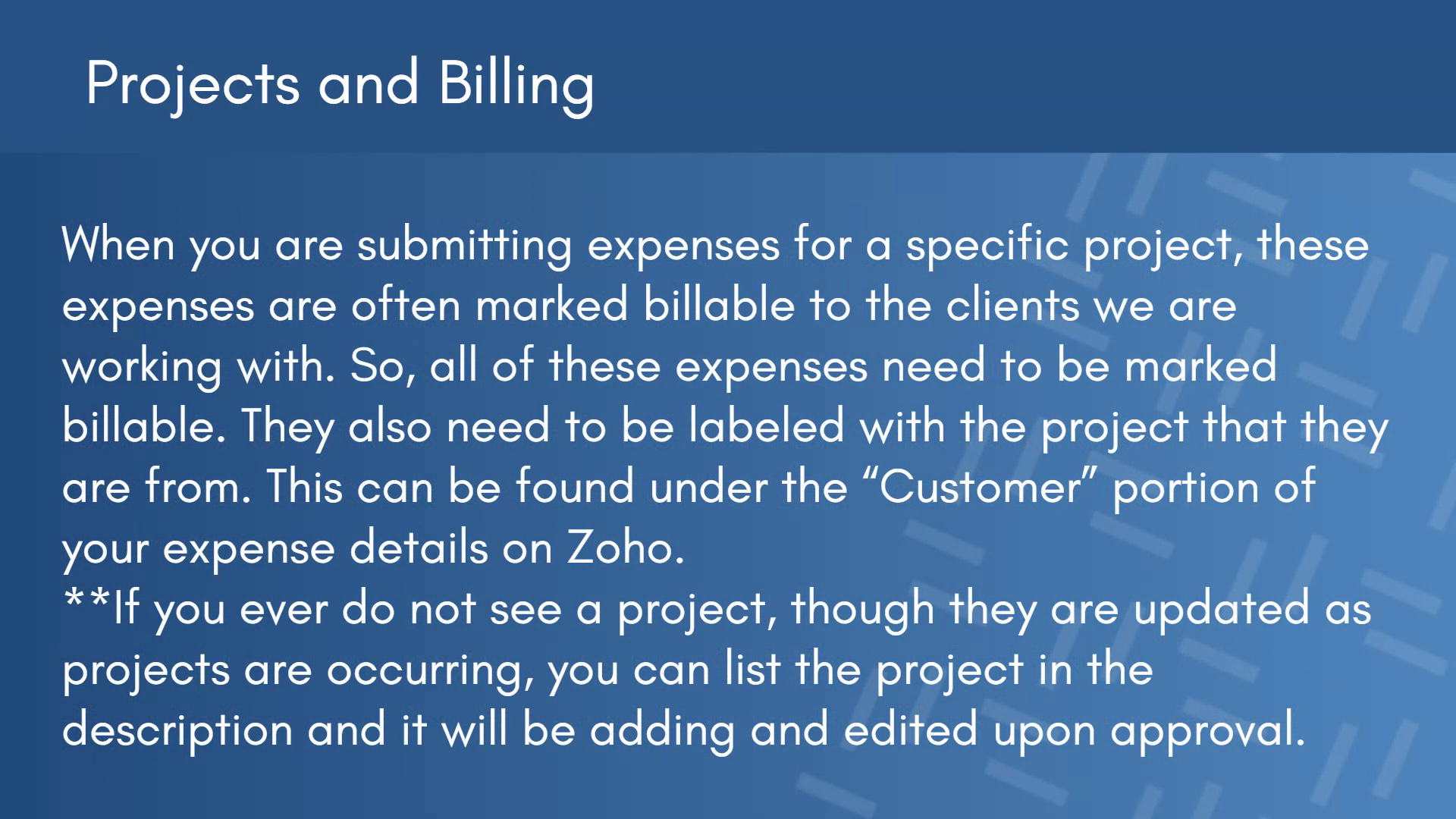 Projects and Billing

When you are submitting expenses for a specific project, these expenses are often marked billable to the clients we are working with. So, all of these expenses need to be marked billable. They also need to be labeled with the project that they are from. This can be found under the “Customer” portion of your expense details on Zoho.
**If you ever do not see a project, though they are updated as projects are occurring, you can list the project in the description and it will be adding and edited upon approval.